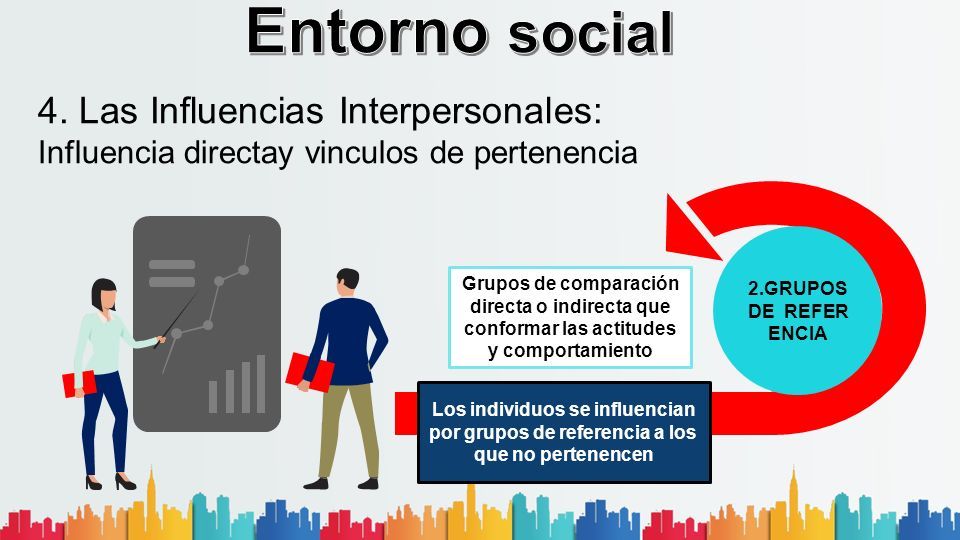 Entorno social

4. Las Influencias Interpersonales:
Influencia directay vinculos de pertenencia

Grupos de comparación directa o indirecta que conformar las actitudes y comportamiento

2.GRUPOS DE REFER ENCIA

Los individuos se influencian por grupos de referencia a los que no pertenencen